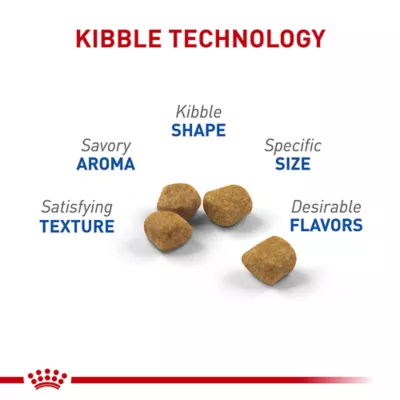 KIBBLE TECHNOLOGY

Kibble
SHAPE

Savory
AROMA

Specific
SIZE

Satisfying
TEXTURE

Desirable
FLAVORS